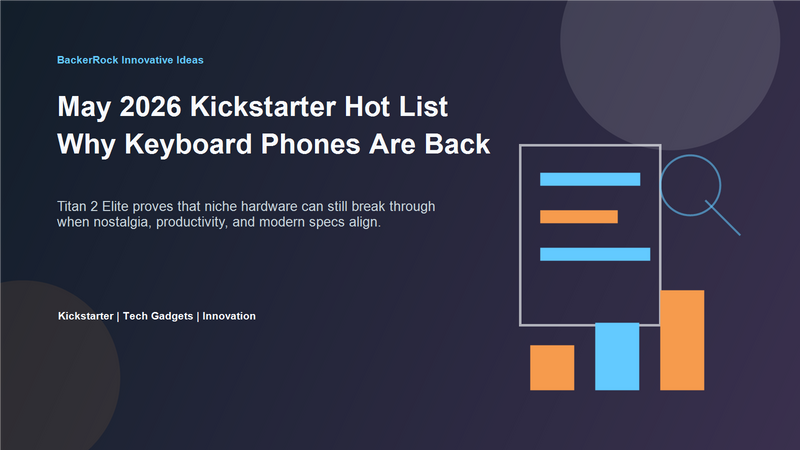 BackerRock Innovative Ideas

May 2026 Kickstarter Hot List
Why Keyboard Phones Are Back

Titan 2 Elite proves that niche hardware can still break through when nostalgia, productivity, and modern specs align.

Kickstarter | Tech Gadgets | Innovation